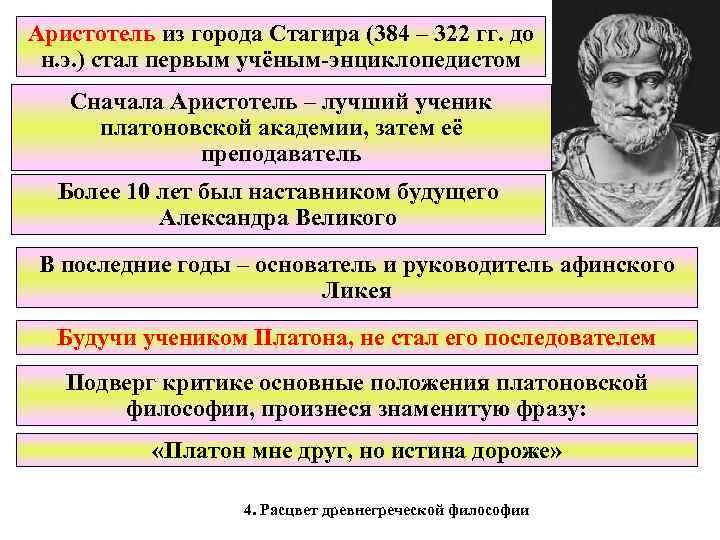 Аристотель из города Стагира (384 – 322 гг. до н.э.) стал первым учёным-энциклопедистом

Сначала Аристотель – лучший ученик платоновской академии, затем её преподаватель

Более 10 лет был наставником будущего Александра Великого

В последние годы – основатель и руководитель афинского Ликея

Будучи учеником Платона, не стал его последователем

Подверг критике основные положения платоновской философии, произнеся знаменитую фразу:

«Платон мне друг, но истина дороже»

4. Расцвет древнегреческой философии